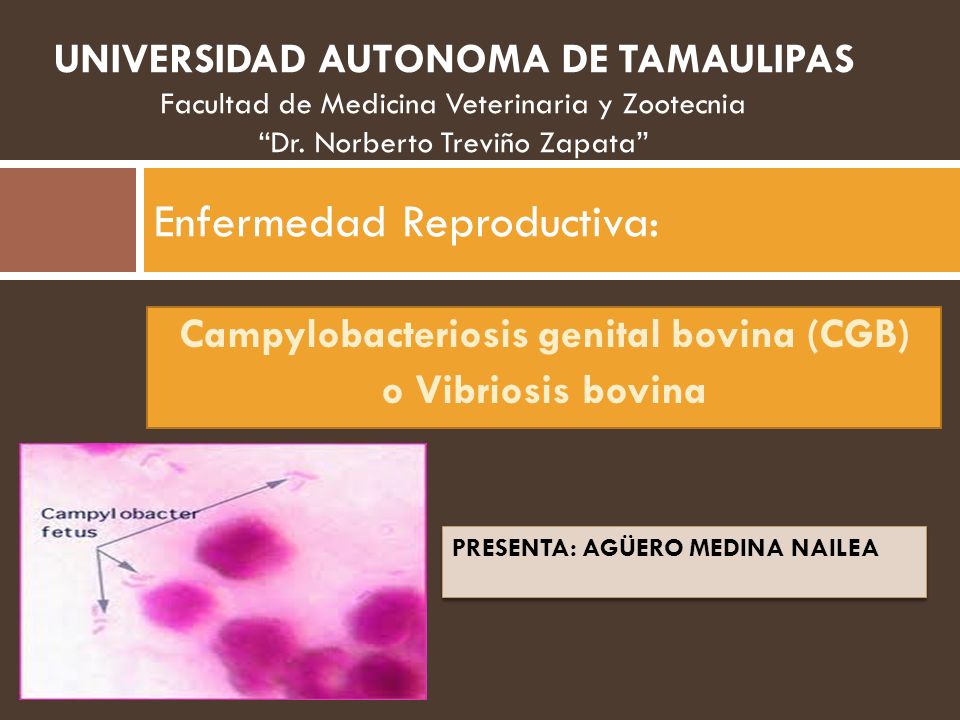 UNIVERSIDAD AUTONOMA DE TAMAULIPAS
Facultad de Medicina Veterinaria y Zootecnia
“Dr. Norberto Treviño Zapata”

Enfermedad Reproductiva:

Campylobacteriosis genital bovina (CGB) o Vibriosis bovina

Campylobacter fetus

PRESENTA: AGÜERO MEDINA NAILEA